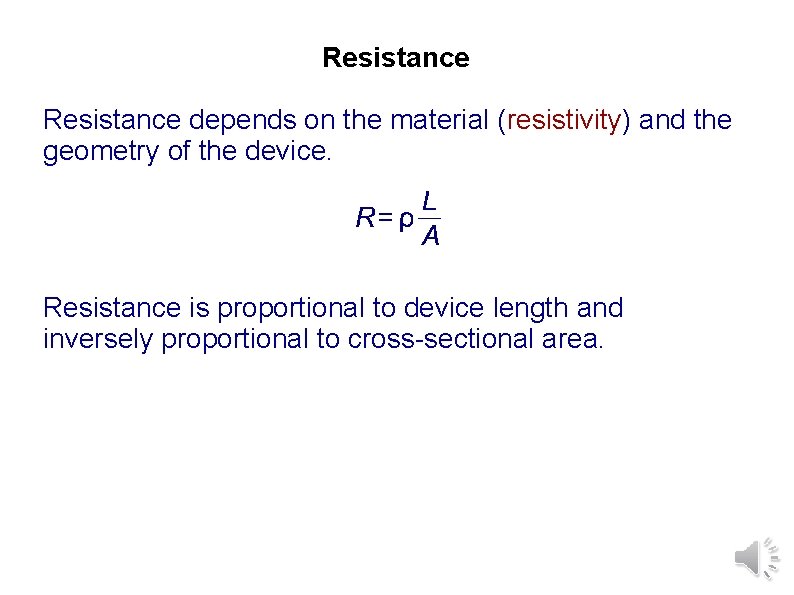 Resistance

Resistance depends on the material (resistivity) and the geometry of the device.

$R = \rho \frac{L}{A}$

Resistance is proportional to device length and inversely proportional to cross-sectional area.